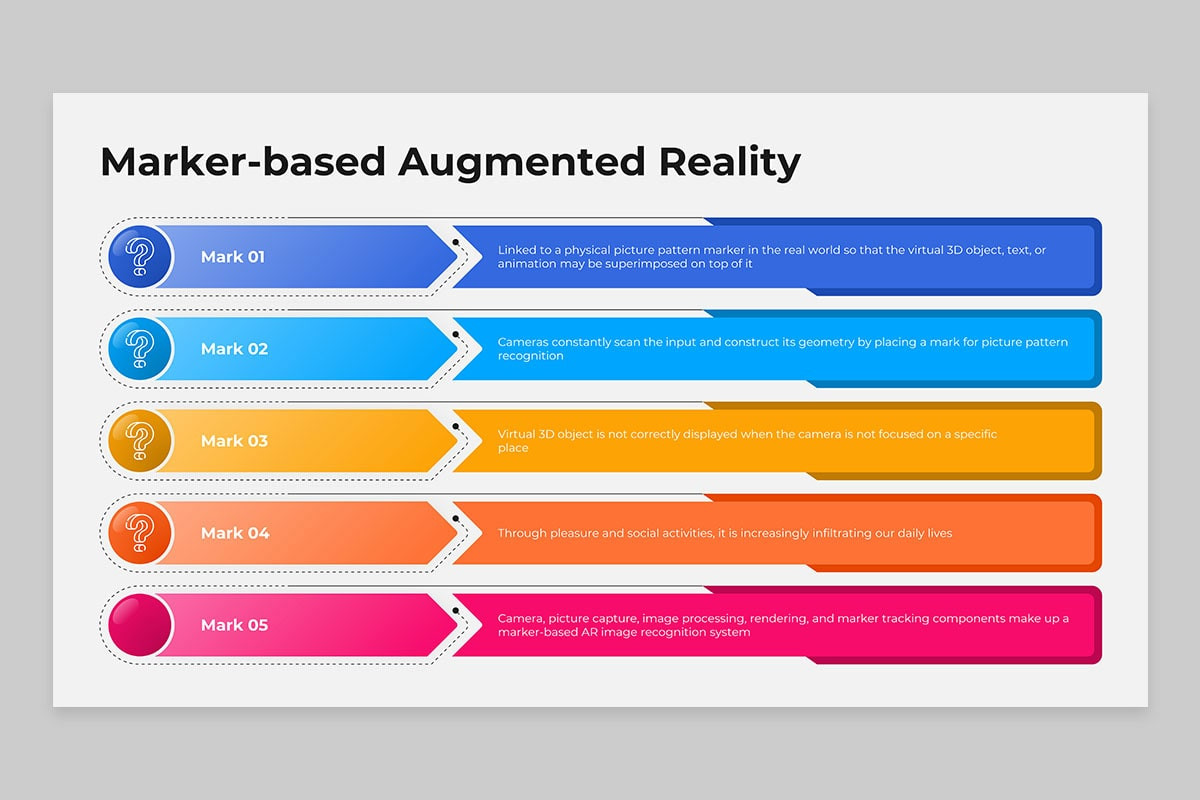 Marker-based Augmented Reality

Mark 01

Linked to a physical picture pattern marker in the real world so that the virtual 3D object, text, or animation may be superimposed on top of it

Mark 02

Cameras constantly scan the input and construct its geometry by placing a mark for picture pattern recognition

Mark 03

Virtual 3D object is not correctly displayed when the camera is not focused on a specific place

Mark 04

Through pleasure and social activities, it is increasingly infiltrating our daily lives

Mark 05

Camera, picture capture, image processing, rendering, and marker tracking components make up a marker-based AR image recognition system